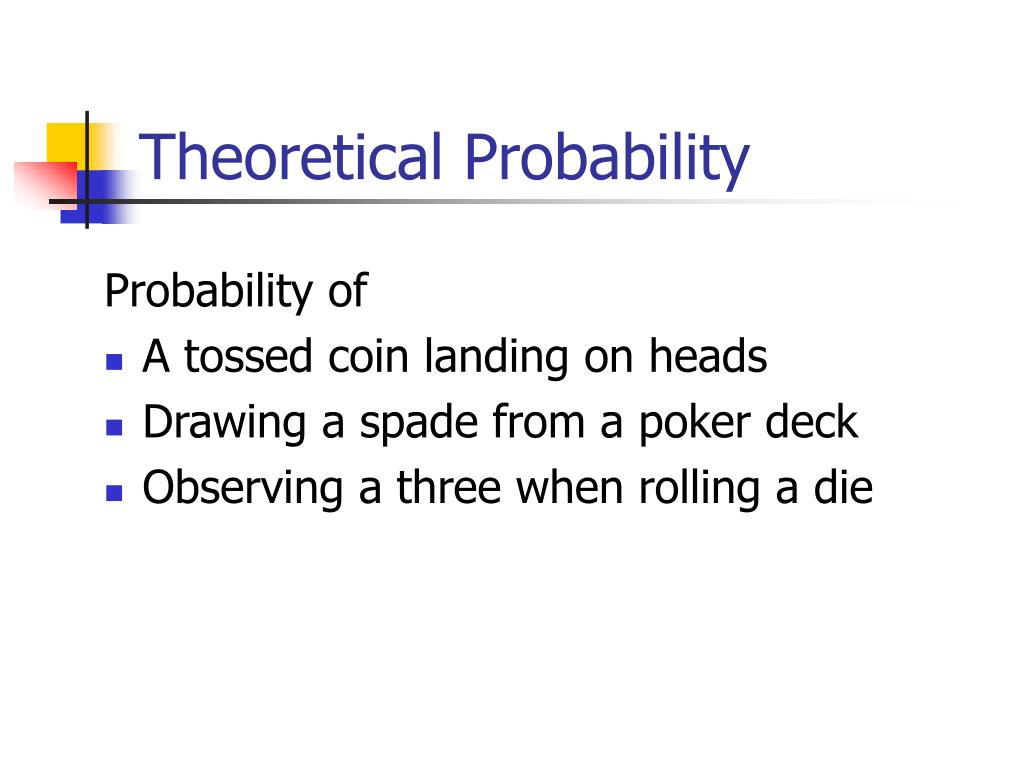 Theoretical Probability

Probability of

- A tossed coin landing on heads
- Drawing a spade from a poker deck
- Observing a three when rolling a die